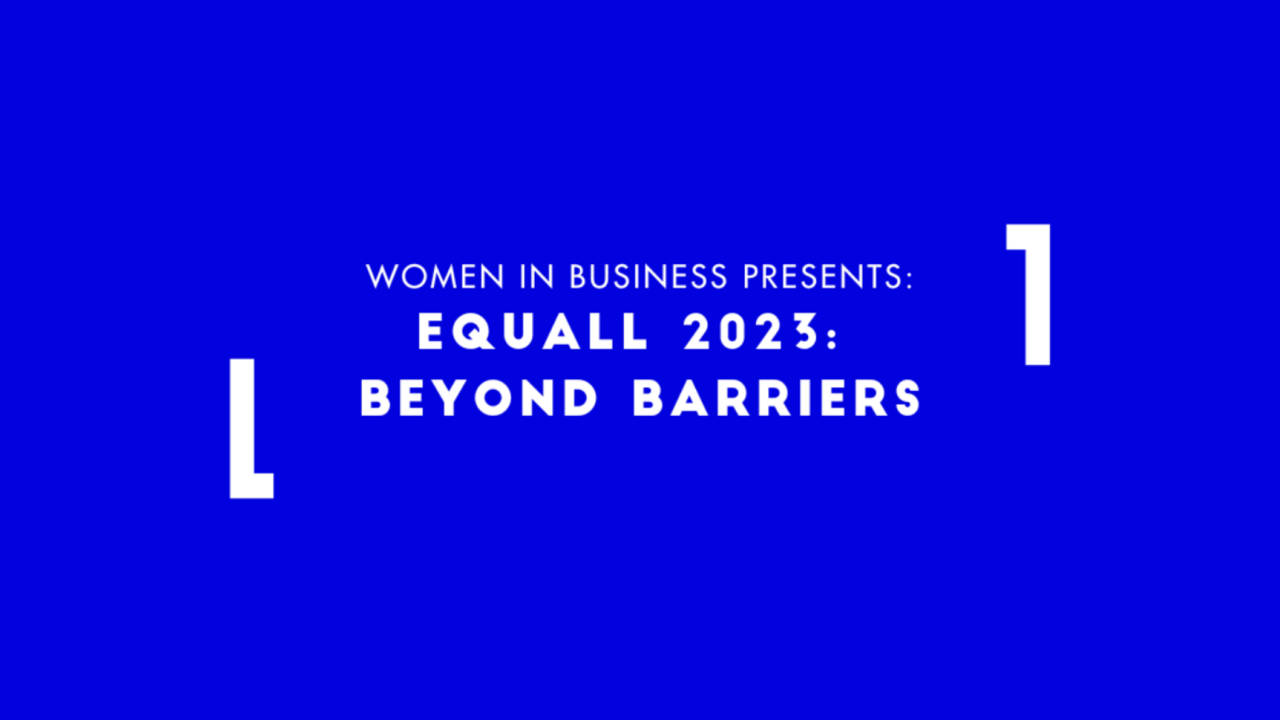 WOMEN IN BUSINESS PRESENTS:
EQUALL 2023:
BEYOND BARRIERS